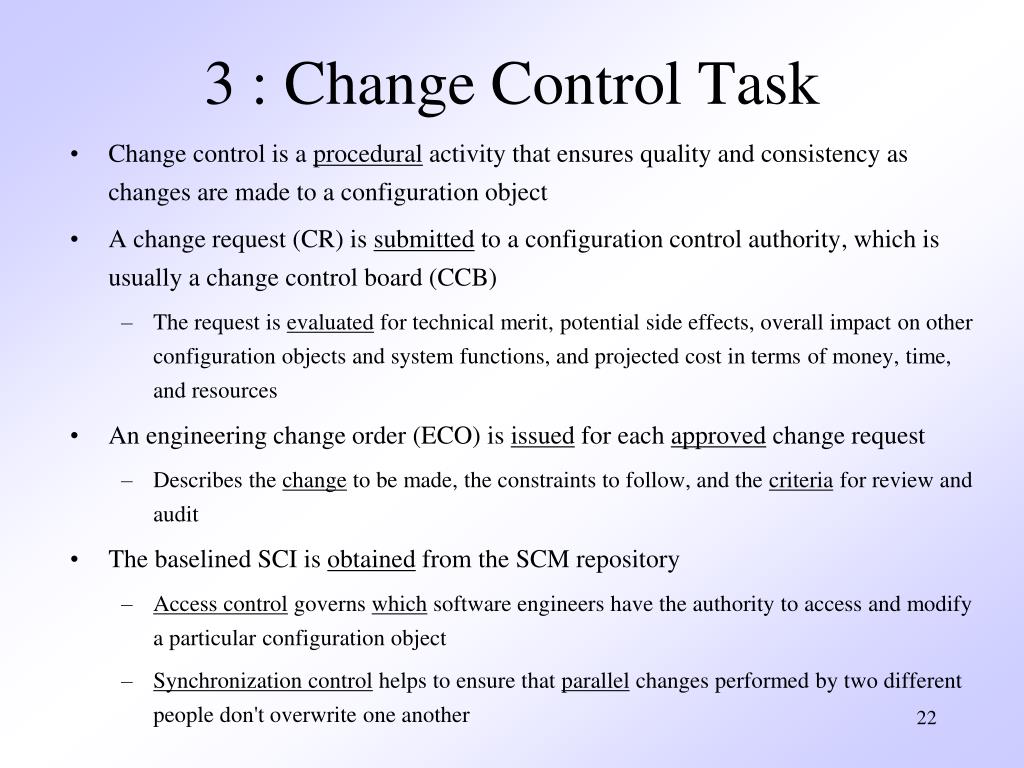 3 : Change Control Task

• Change control is a procedural activity that ensures quality and consistency as changes are made to a configuration object

• A change request (CR) is submitted to a configuration control authority, which is usually a change control board (CCB)

– The request is evaluated for technical merit, potential side effects, overall impact on other configuration objects and system functions, and projected cost in terms of money, time, and resources

• An engineering change order (ECO) is issued for each approved change request

– Describes the change to be made, the constraints to follow, and the criteria for review and audit

• The baselined SCI is obtained from the SCM repository

– Access control governs which software engineers have the authority to access and modify a particular configuration object

– Synchronization control helps to ensure that parallel changes performed by two different people don't overwrite one another

22